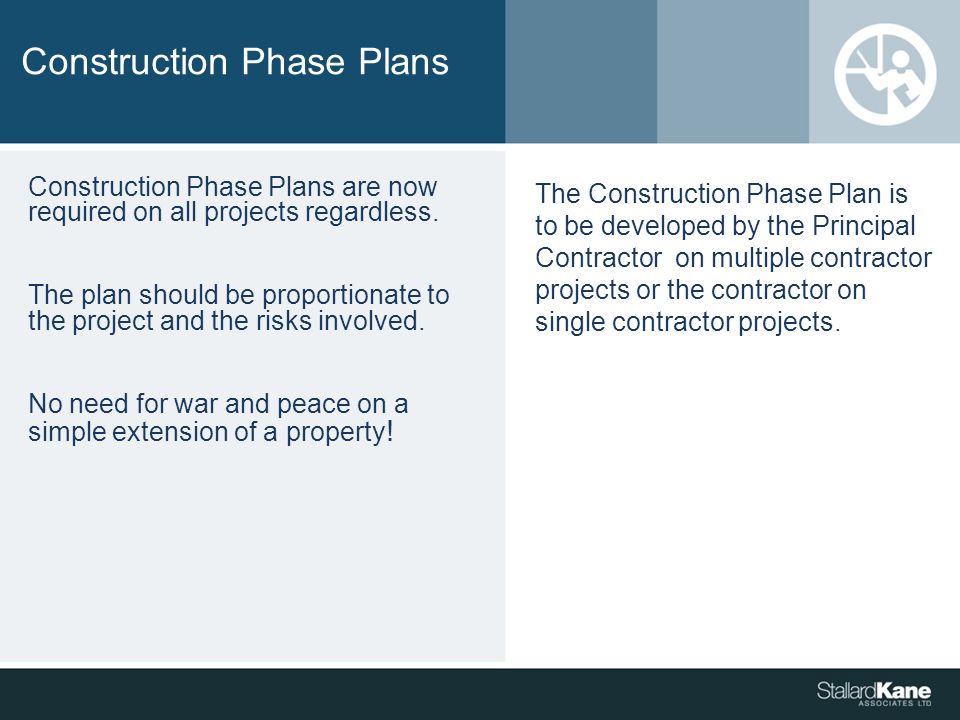 Construction Phase Plans

Construction Phase Plans are now required on all projects regardless.

The plan should be proportionate to the project and the risks involved.

No need for war and peace on a simple extension of a property!

The Construction Phase Plan is to be developed by the Principal Contractor on multiple contractor projects or the contractor on single contractor projects.

StallardKane ASSOCIATES LTD